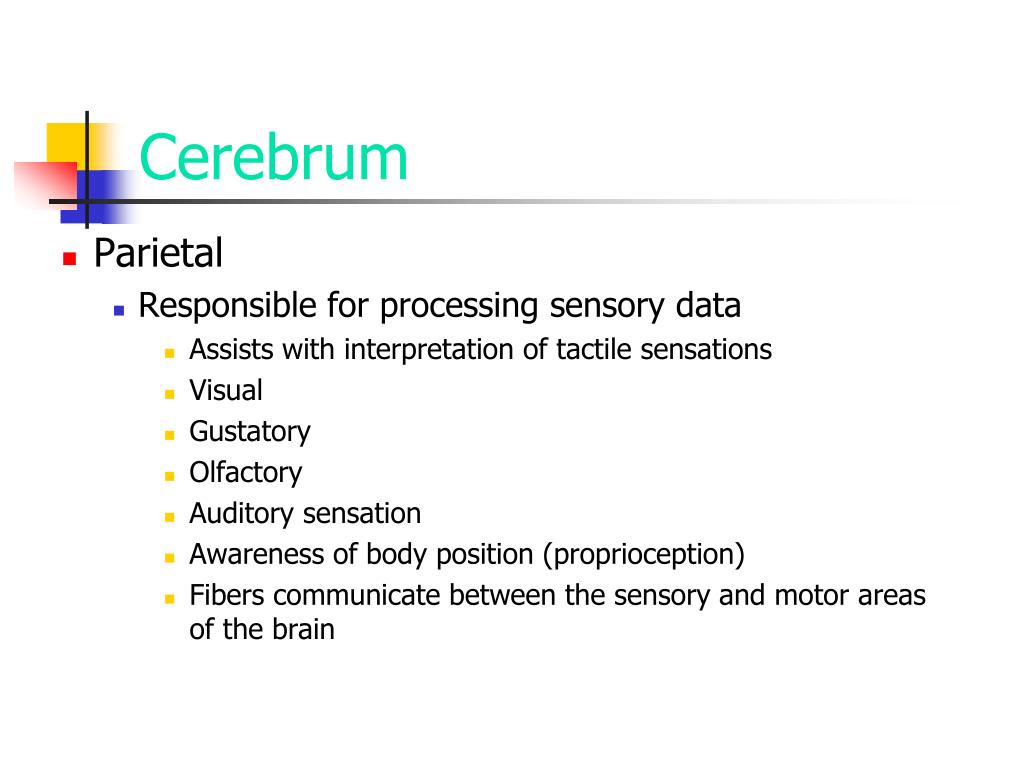 Cerebrum

Parietal

Responsible for processing sensory data

Assists with interpretation of tactile sensations

Visual

Gustatory

Olfactory

Auditory sensation

Awareness of body position (proprioception)

Fibers communicate between the sensory and motor areas of the brain